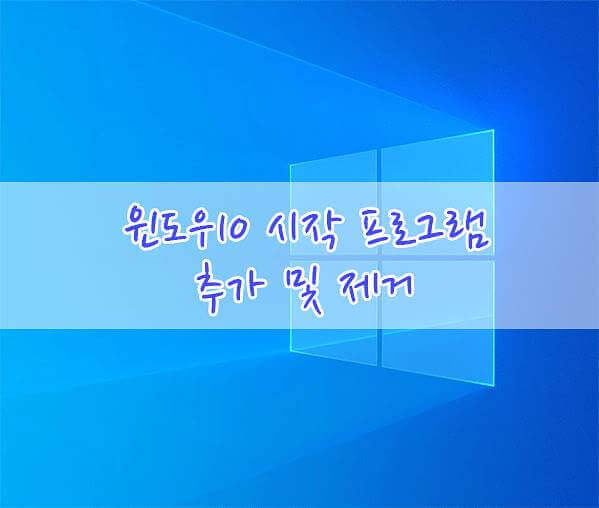 윈도우10 시작 프로그램
추가 및 제거